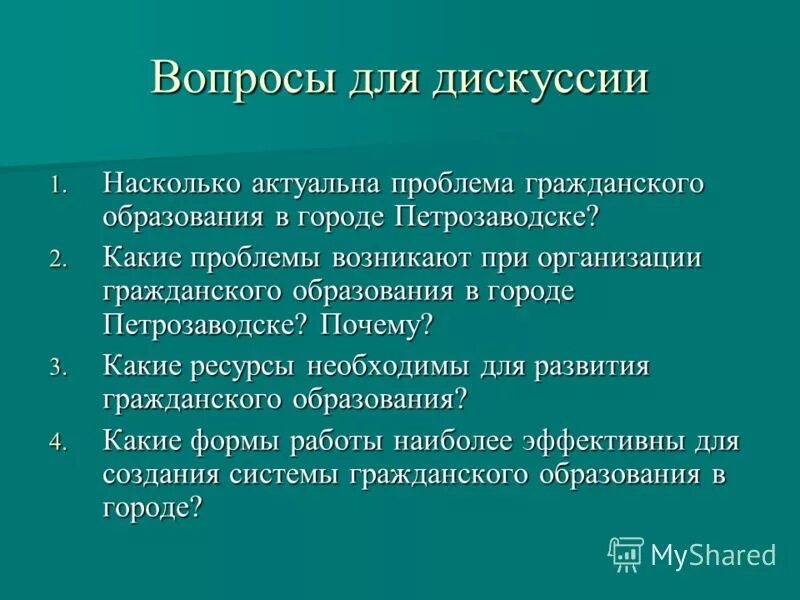 Вопросы для дискуссии

1. Насколько актуальна проблема гражданского образования в городе Петрозаводске?
2. Какие проблемы возникают при организации гражданского образования в городе Петрозаводске? Почему?
3. Какие ресурсы необходимы для развития гражданского образования?
4. Какие формы работы наиболее эффективны для создания системы гражданского образования в городе?

MyShared